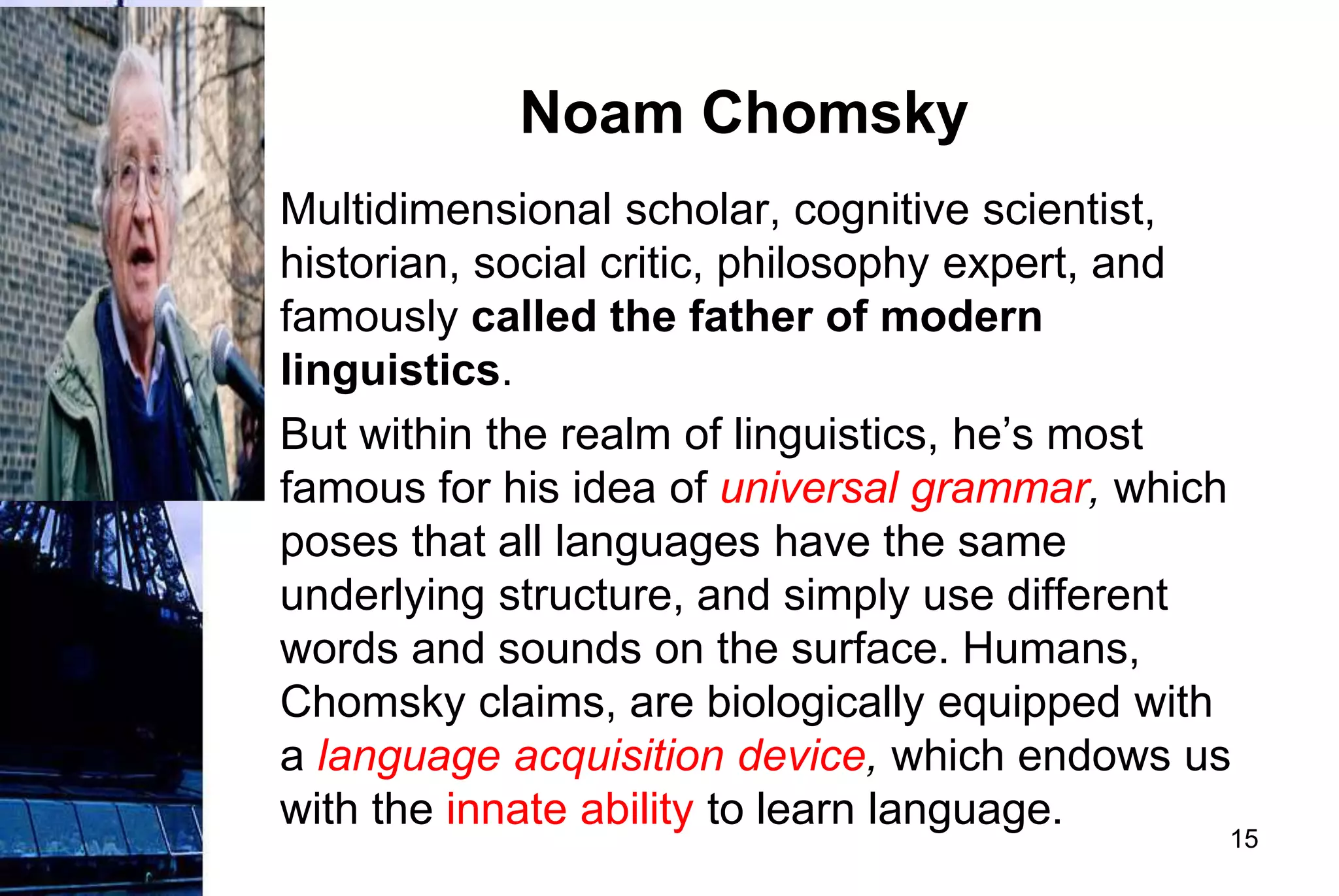 Noam Chomsky

Multidimensional scholar, cognitive scientist, historian, social critic, philosophy expert, and famously called the father of modern linguistics.

But within the realm of linguistics, he’s most famous for his idea of universal grammar, which poses that all languages have the same underlying structure, and simply use different words and sounds on the surface. Humans, Chomsky claims, are biologically equipped with a language acquisition device, which endows us with the innate ability to learn language.

15